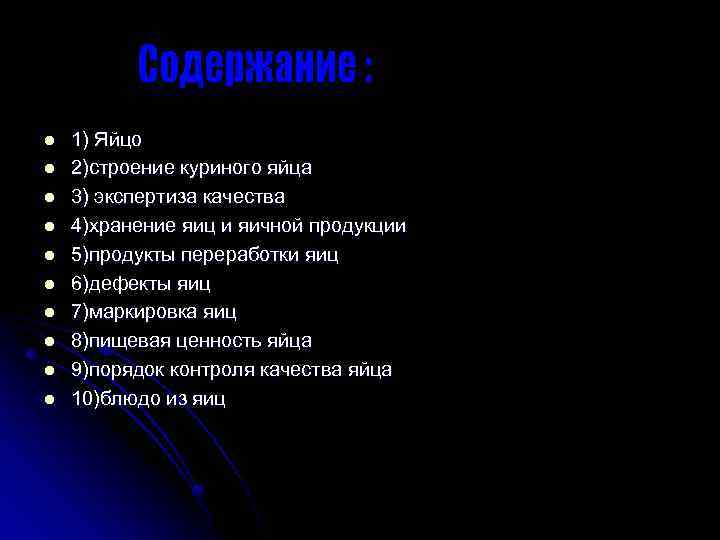 Содержание :

- 1) Яйцо
- 2)строение куриного яйца
- 3) экспертиза качества
- 4)хранение яиц и яичной продукции
- 5)продукты переработки яиц
- 6)дефекты яиц
- 7)маркировка яиц
- 8)пищевая ценность яйца
- 9)порядок контроля качества яйца
- 10)блюдо из яиц